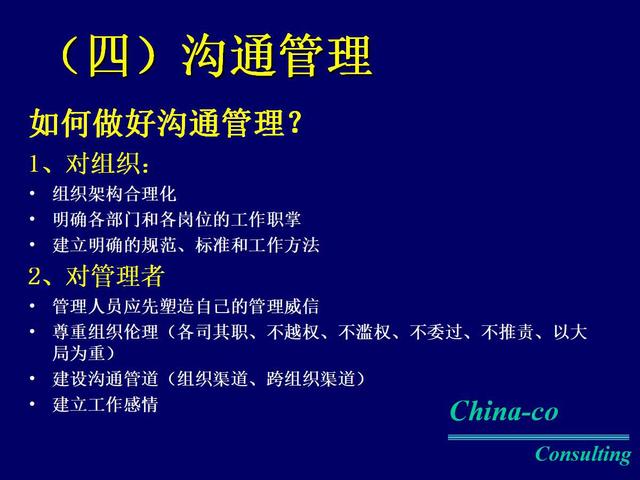 （四）沟通管理

如何做好沟通管理？

1、对组织：

• 组织架构合理化
• 明确各部门和各岗位的工作职掌
• 建立明确的规范、标准和工作方法

2、对管理者

• 管理人员应先塑造自己的管理威信
• 尊重组织伦理（各司其职、不越权、不滥权、不委过、不推责、以大局为重）
• 建设沟通管道（组织渠道、跨组织渠道）
• 建立工作感情

China-co
Consulting